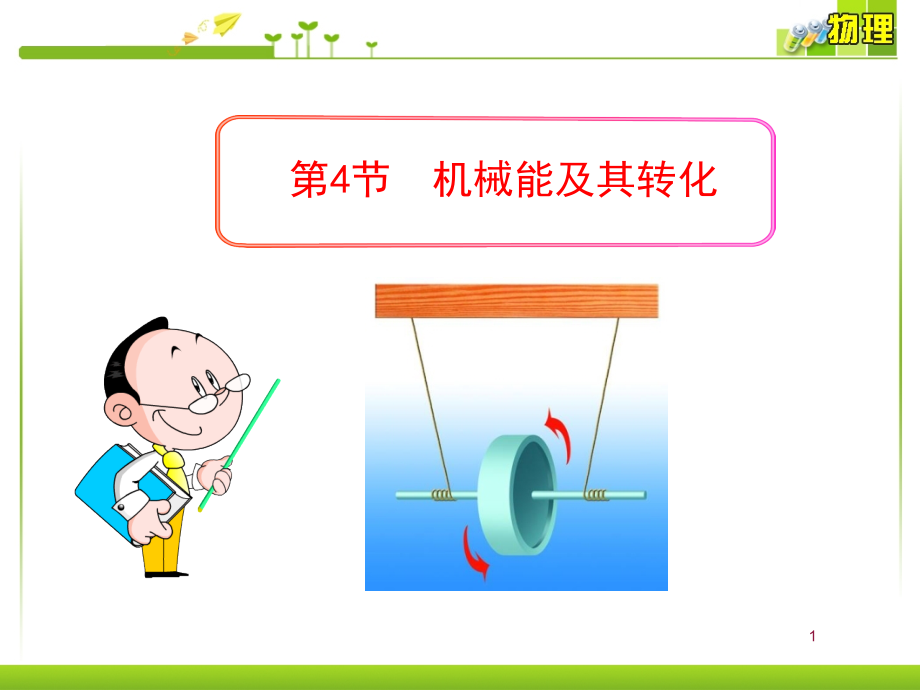 物理

第4节　机械能及其转化

1